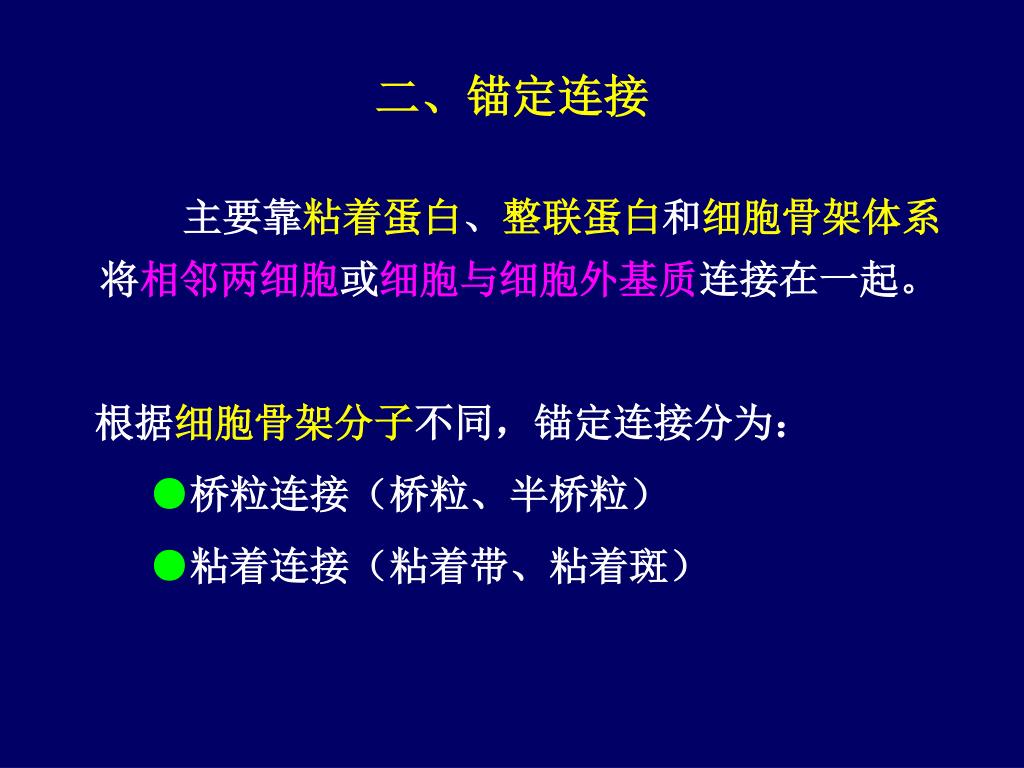 二、锚定连接

主要靠粘着蛋白、整联蛋白和细胞骨架体系将相邻两细胞或细胞与细胞外基质连接在一起。

根据细胞骨架分子不同，锚定连接分为：

●桥粒连接（桥粒、半桥粒）

●粘着连接（粘着带、粘着斑）